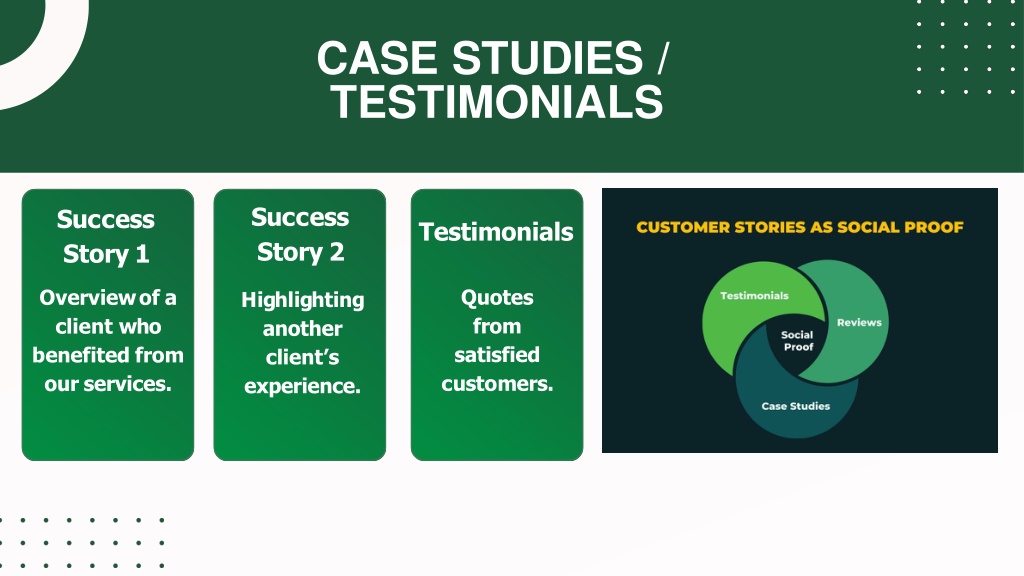 CASE STUDIES / TESTIMONIALS

Success Story 1

Overview of a client who benefited from our services.

Success Story 2

Highlighting another client's experience.

Testimonials

Quotes from satisfied customers.

CUSTOMER STORIES AS SOCIAL PROOF

Testimonials

Reviews

Social Proof

Case Studies